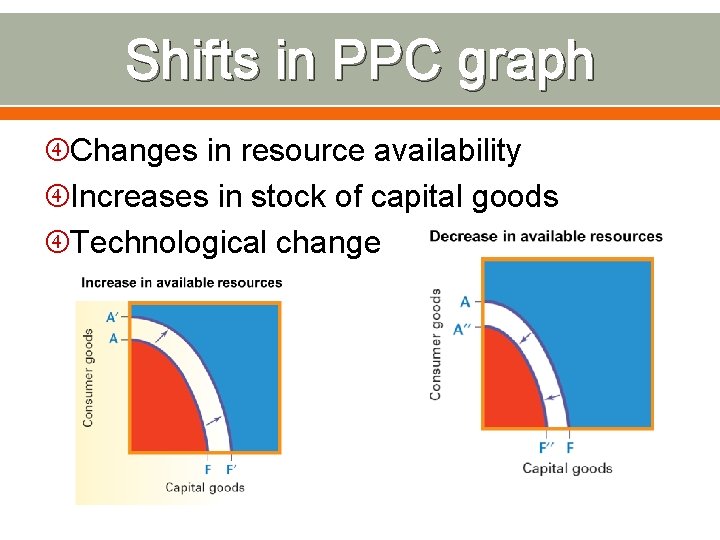 Shifts in PPC graph

④Changes in resource availability
④Increases in stock of capital goods
④Technological change

Increase in available resources

Consumer goods

A′
A

F F′
Capital goods

Decrease in available resources

Consumer goods

A
A″

F″ F
Capital goods